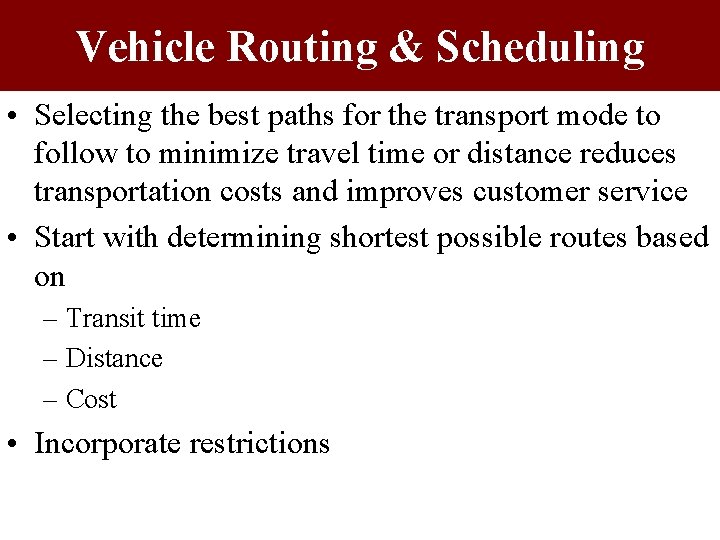 Vehicle Routing & Scheduling

• Selecting the best paths for the transport mode to follow to minimize travel time or distance reduces transportation costs and improves customer service

• Start with determining shortest possible routes based on

– Transit time

– Distance

– Cost

• Incorporate restrictions